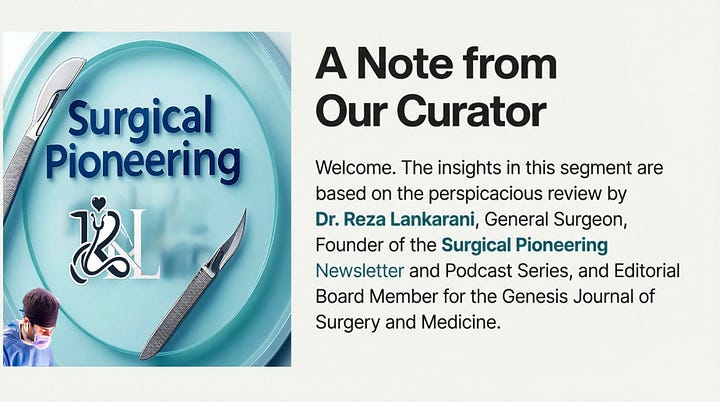 Surgical Pioneering

A Note from Our Curator

Welcome. The insights in this segment are based on the perspicacious review by Dr. Reza Lankarani, General Surgeon, Founder of the Surgical Pioneering Newsletter and Podcast Series, and Editorial Board Member for the Genesis Journal of Surgery and Medicine.